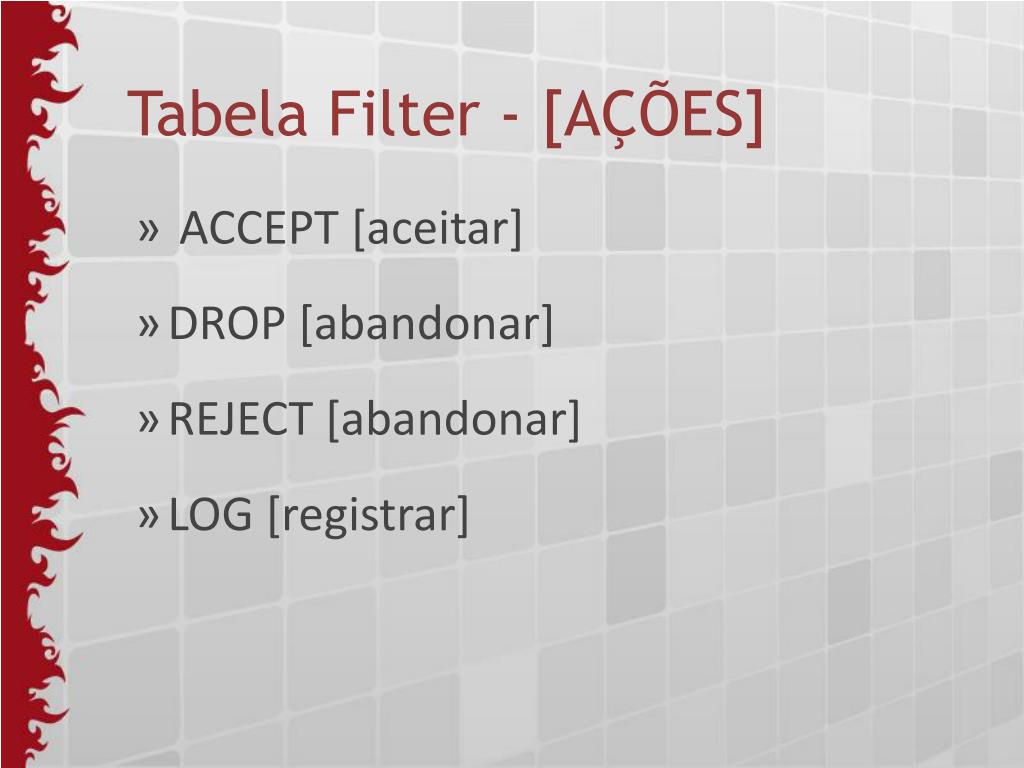 Tabela Filter - [AÇÕES]

» ACCEPT [aceitar]

» DROP [abandonar]

» REJECT [abandonar]

» LOG [registrar]